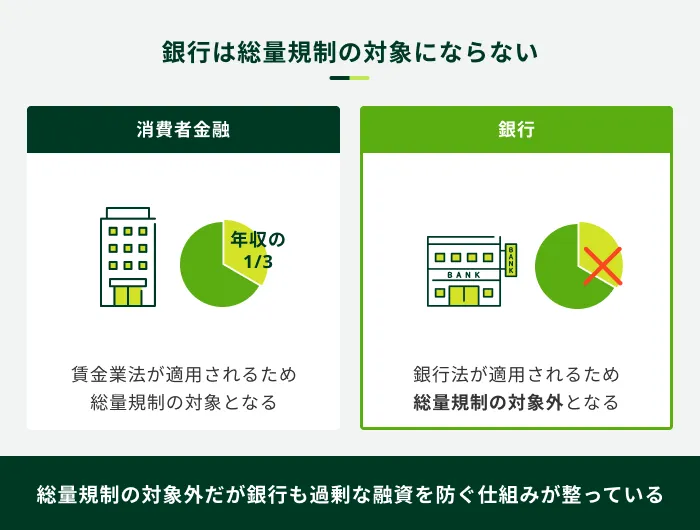 銀行は総量規制の対象にならない

消費者金融

年収の
1/3

賃金業法が適用されるため
総量規制の対象となる

銀行

BANK

BANK

銀行法が適用されるため
総量規制の対象外となる

総量規制の対象外だが銀行も過剰な融資を防ぐ仕組みが整っている